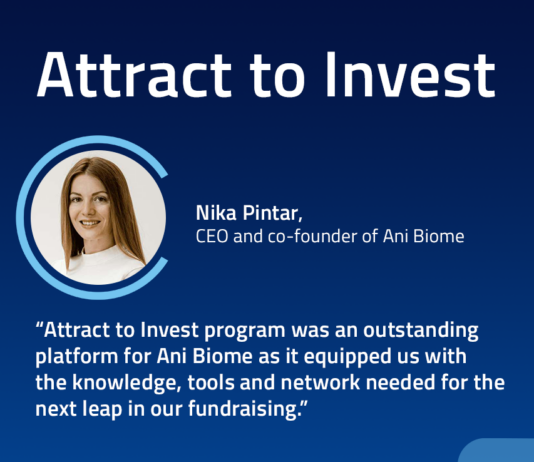 Attract to Invest

Nika Pintar,
CEO and co-founder of Ani Biome

“Attract to Invest program was an outstanding platform for Ani Biome as it equipped us with the knowledge, tools and network needed for the next leap in our fundraising.”